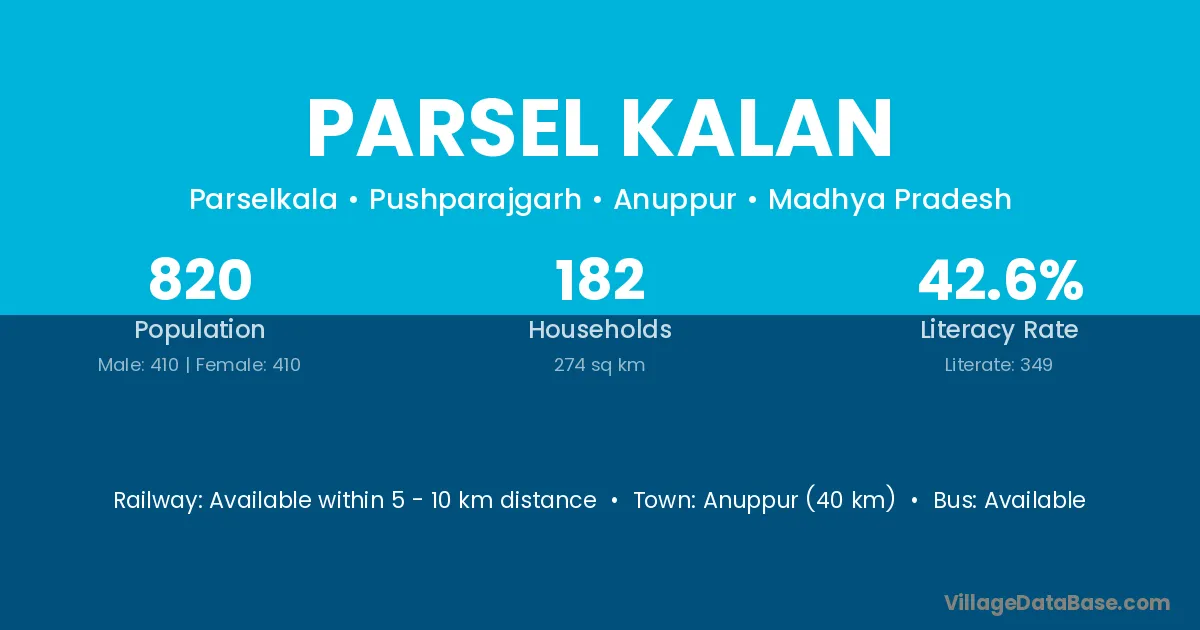 PARSEL KALAN

Parselkala • Pushparajgarh • Anuppur • Madhya Pradesh

820
Population
Male: 410 | Female: 410

182
Households
274 sq km

42.6%
Literacy Rate
Literate: 349

Railway: Available within 5 - 10 km distance • Town: Anuppur (40 km) • Bus: Available

VillageDataBase.com